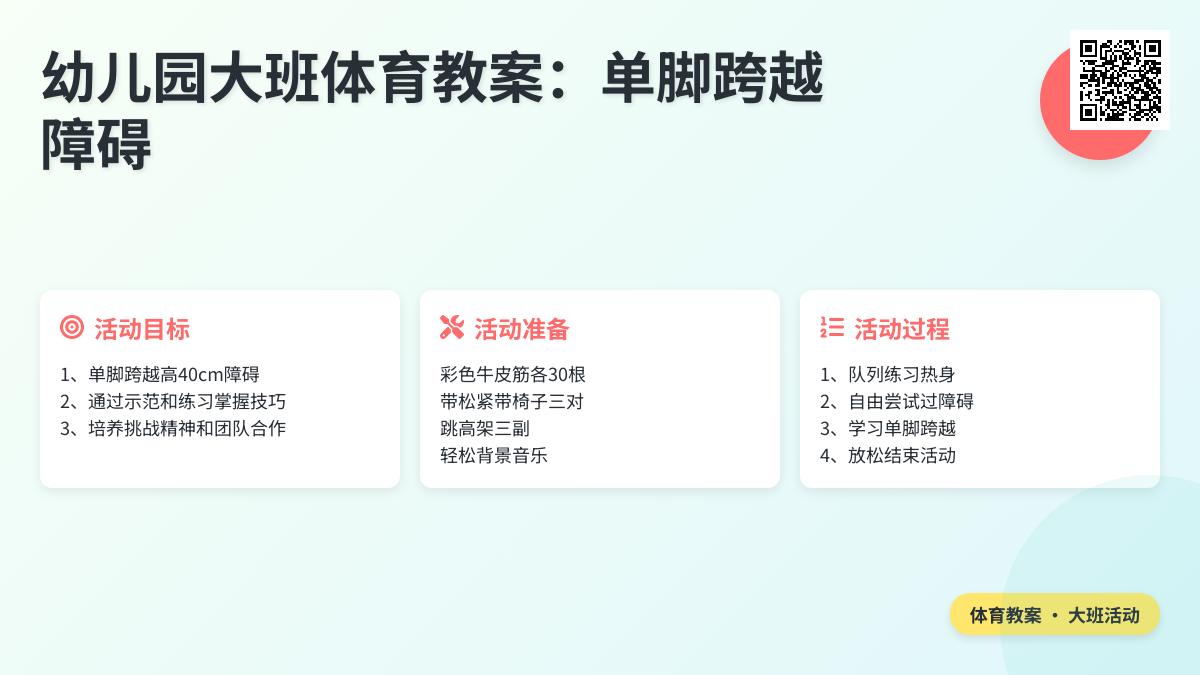 幼儿园大班体育教案：单脚跨越障碍

活动目标

1、单脚跨越高40cm障碍
2、通过示范和练习掌握技巧
3、培养挑战精神和团队合作

活动准备

彩色牛皮筋各30根
带松紧带椅子三对
跳高架三副
轻松背景音乐

活动过程

1、队列练习热身
2、自由尝试过障碍
3、学习单脚跨越
4、放松结束活动

体育教案 · 大班活动